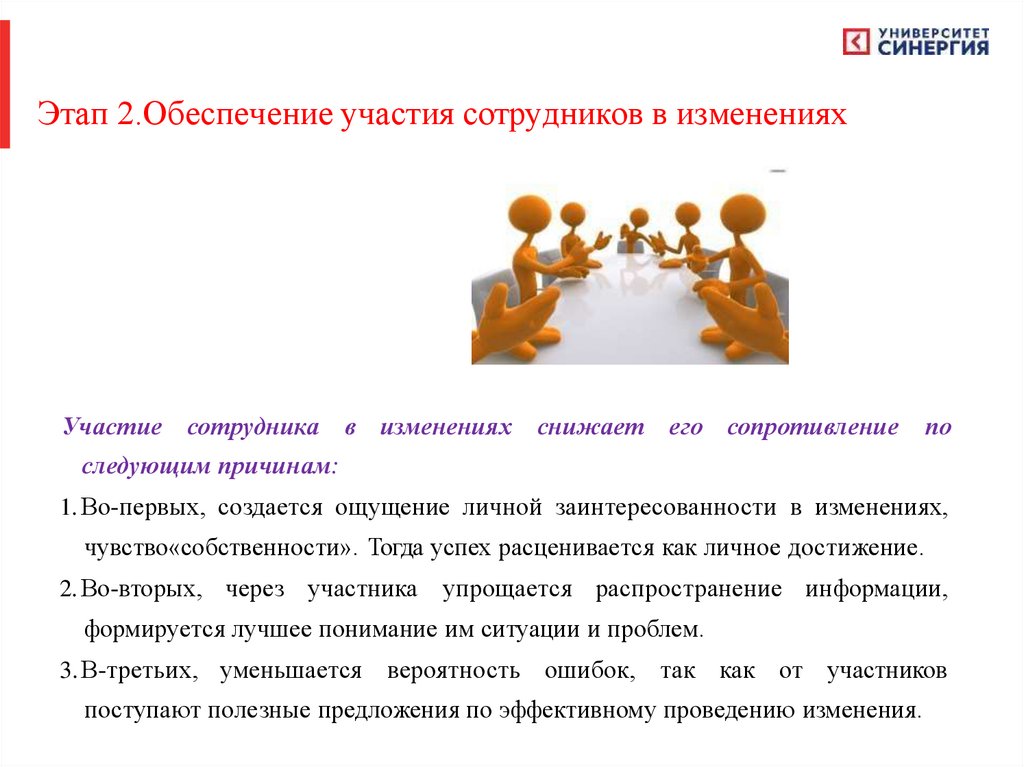 УНИВЕРСИТЕТ СИНЕРГИЯ

Этап 2.Обеспечение участия сотрудников в изменениях

Участие сотрудника в изменениях снижает его сопротивление по следующим причинам:

1. Во-первых, создается ощущение личной заинтересованности в изменениях, чувство«собственности». Тогда успех расценивается как личное достижение.

2. Во-вторых, через участника упрощается распространение информации, формируется лучшее понимание им ситуации и проблем.

3. В-третьих, уменьшается вероятность ошибок, так как от участников поступают полезные предложения по эффективному проведению изменения.